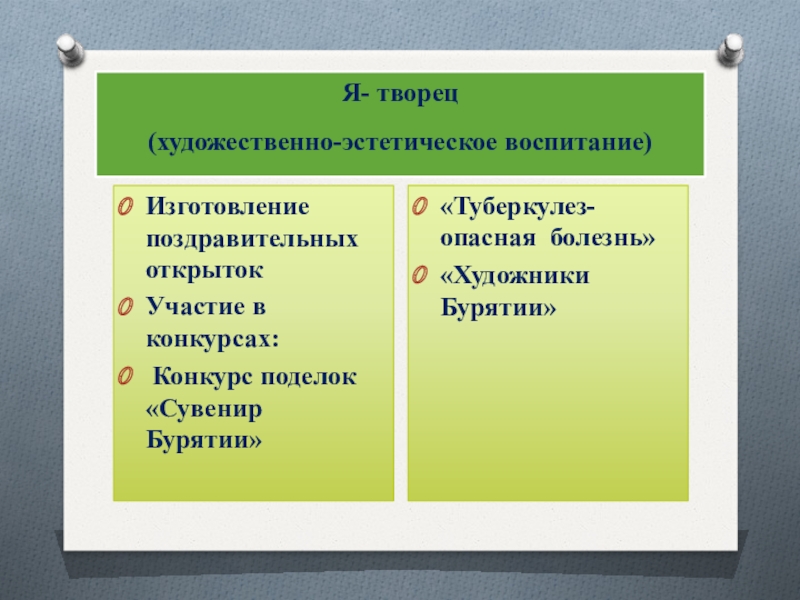 Я- творец

(художественно-эстетическое воспитание)

Изготовление поздравительных открыток

Участие в конкурсах:

Конкурс поделок «Сувенир Бурятии»

«Туберкулез- опасная болезнь»

«Художники Бурятии»